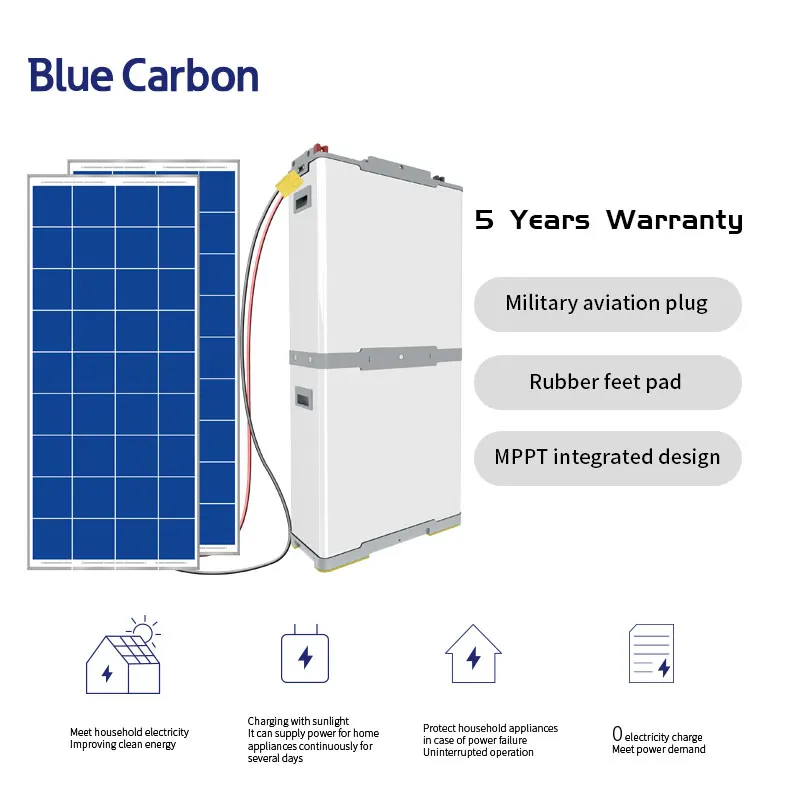 Blue Carbon

5 Years Warranty

Military aviation plug

Rubber feet pad

MPPT integrated design

Meet household electricity
Improving clean energy

Charging with sunlight
It can supply power for home appliances continuously for several days

Protect household appliances in case of power failure
Uninterrupted operation

0 electricity charge
Meet power demand